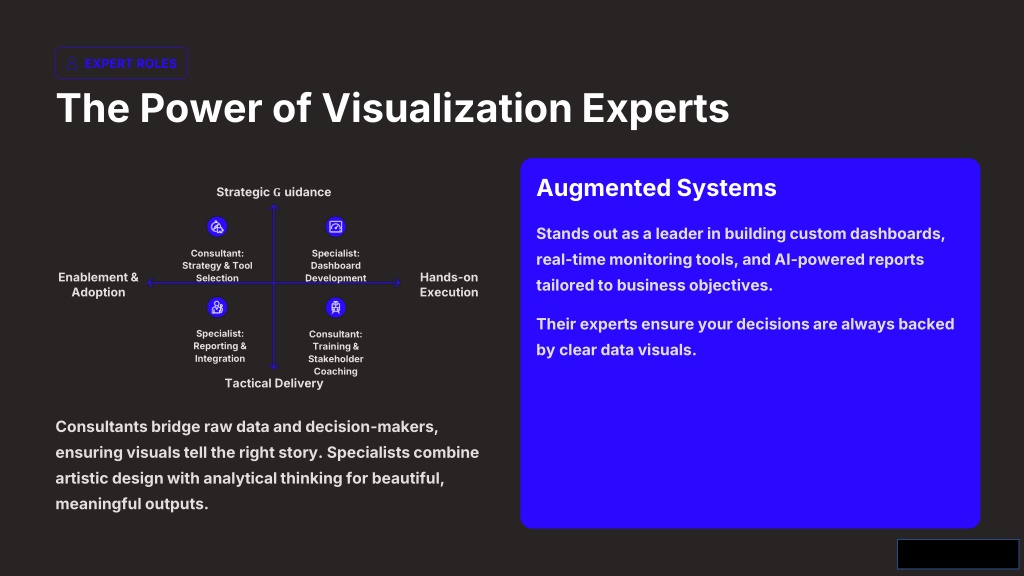 EXPERT ROLES

The Power of Visualization Experts

Strategic Guidance

Consultant: Strategy & Tool Selection

Specialist: Dashboard Development

Enablement & Adoption

Hands-on Execution

Specialist: Reporting & Integration

Consultant: Training & Stakeholder Coaching

Tactical Delivery

Consultants bridge raw data and decision-makers, ensuring visuals tell the right story. Specialists combine artistic design with analytical thinking for beautiful, meaningful outputs.

Augmented Systems

Stands out as a leader in building custom dashboards, real-time monitoring tools, and AI-powered reports tailored to business objectives.

Their experts ensure your decisions are always backed by clear data visuals.